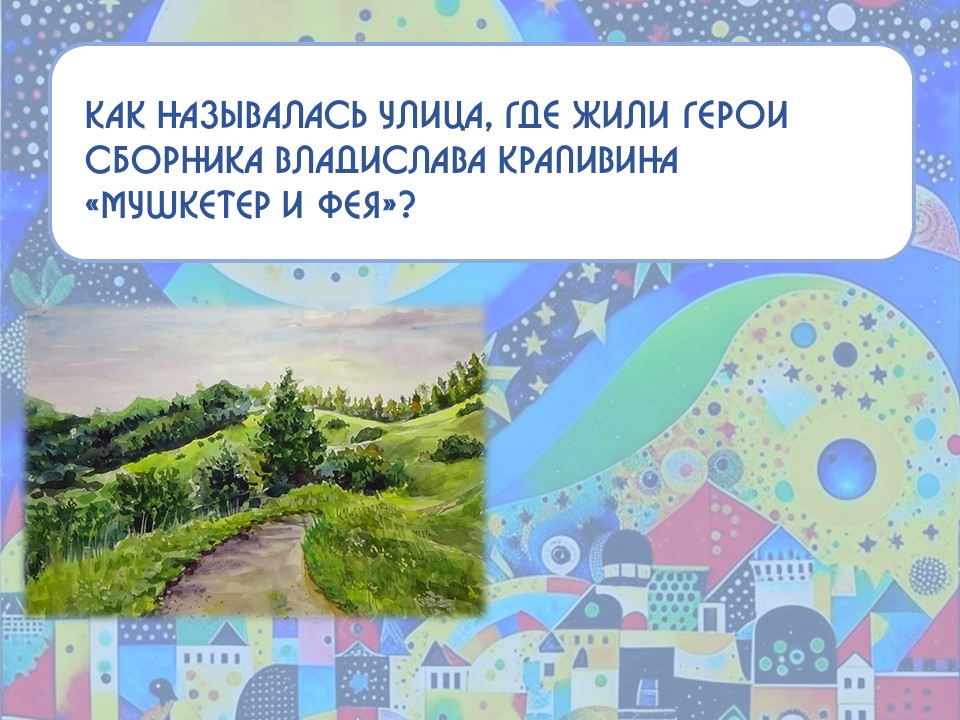 КАК НАЗЫВАЛАСЬ УЛИЦА, ГДЕ ЖИЛИ ГЕРОИ СБОРНИКА ВЛАДИСЛАВА КРАПИВИНА «МУШКЕТЕР И ФЕЯ»?